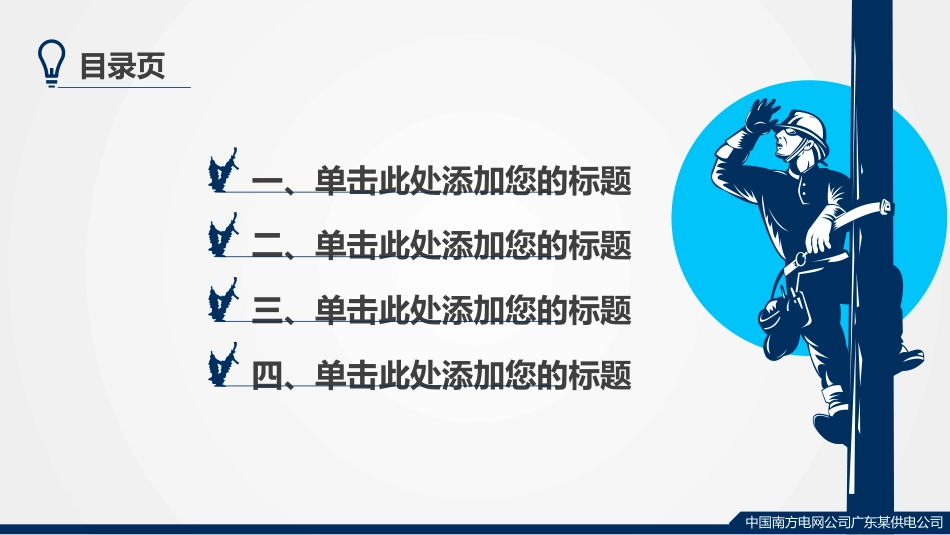 目录页

一、单击此处添加您的标题

二、单击此处添加您的标题

三、单击此处添加您的标题

四、单击此处添加您的标题

中国南方电网公司广东某供电公司